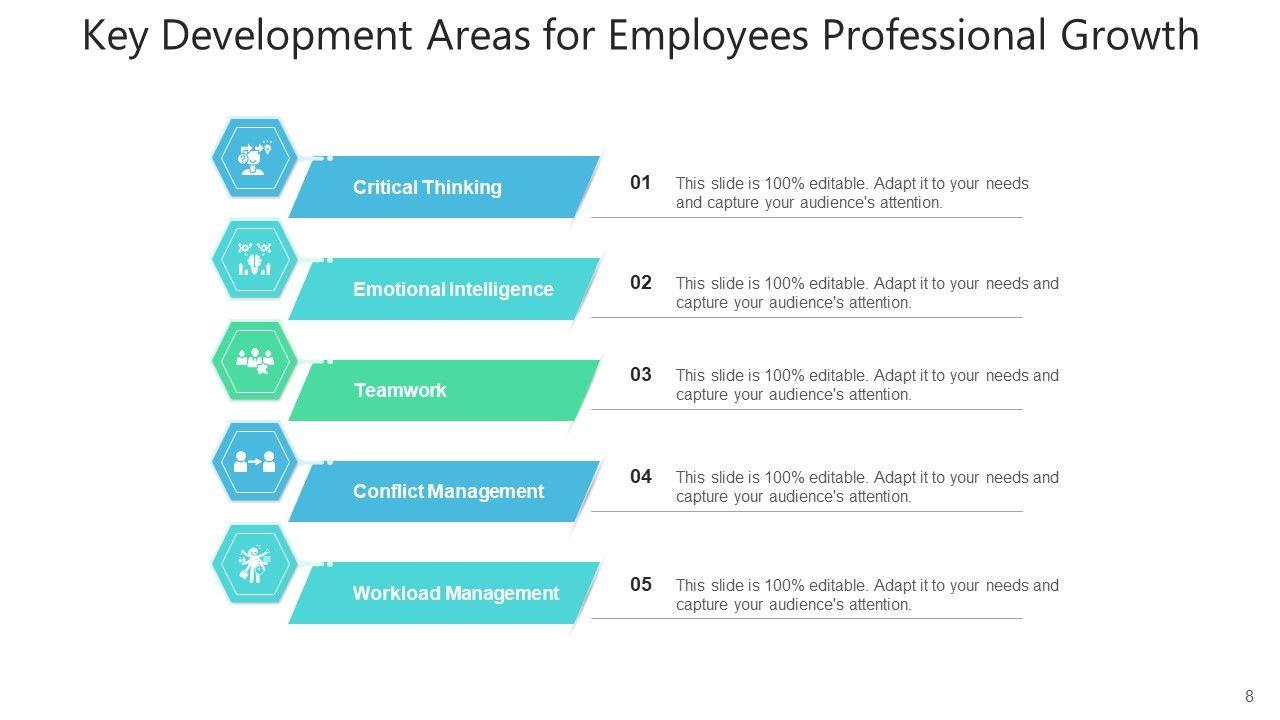 Key Development Areas for Employees Professional Growth

Critical Thinking

01 This slide is 100% editable. Adapt it to your needs and capture your audience's attention.

Emotional Intelligence

02 This slide is 100% editable. Adapt it to your needs and capture your audience's attention.

Teamwork

03 This slide is 100% editable. Adapt it to your needs and capture your audience's attention.

Conflict Management

04 This slide is 100% editable. Adapt it to your needs and capture your audience's attention.

Workload Management

05 This slide is 100% editable. Adapt it to your needs and capture your audience's attention.

8